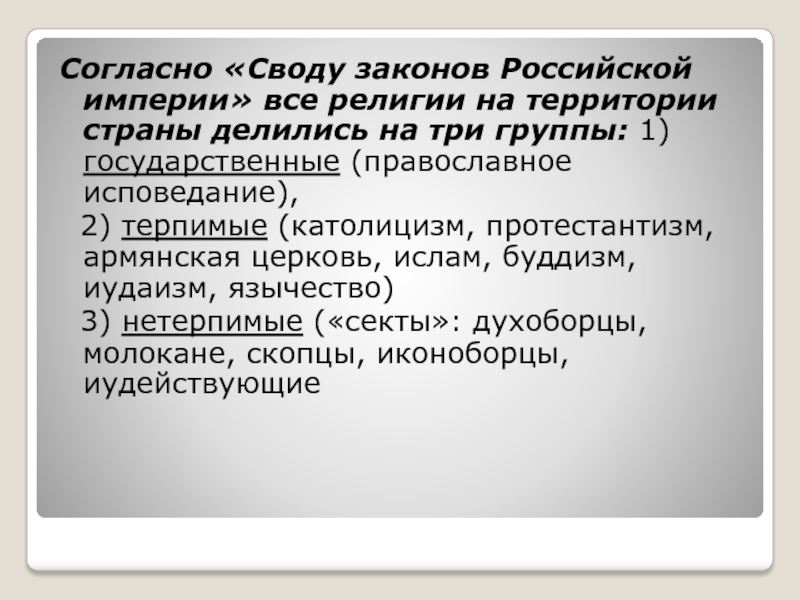 Согласно «Своду законов Российской империи» все религии на территории страны делились на три группы: 1) государственные (православное исповедание),

2) терпимые (католицизм, протестантизм, армянская церковь, ислам, буддизм, иудаизм, язычество)

3) нетерпимые («секты»: духоборцы, молокане, скопцы, иконоборцы, иудействующие